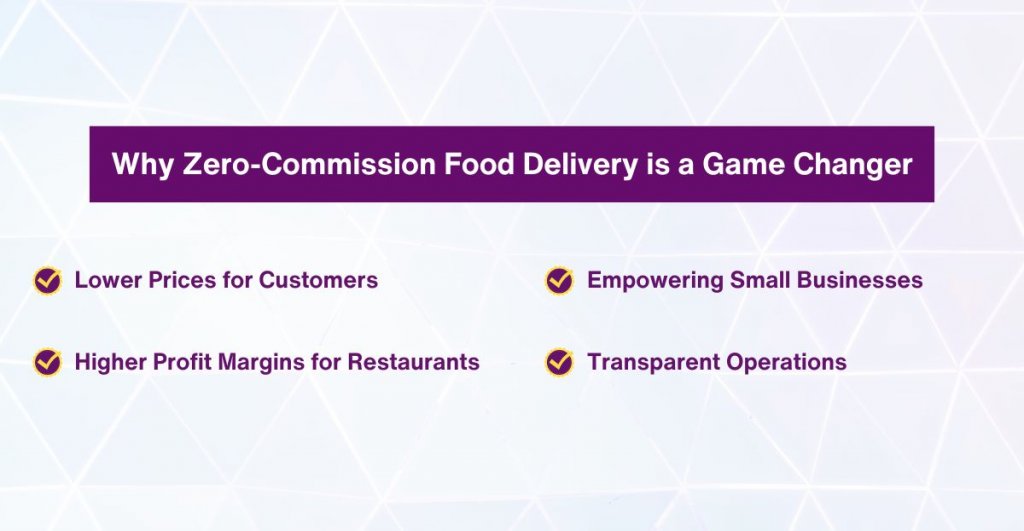 Why Zero-Commission Food Delivery is a Game Changer

Lower Prices for Customers

Higher Profit Margins for Restaurants

Empowering Small Businesses

Transparent Operations